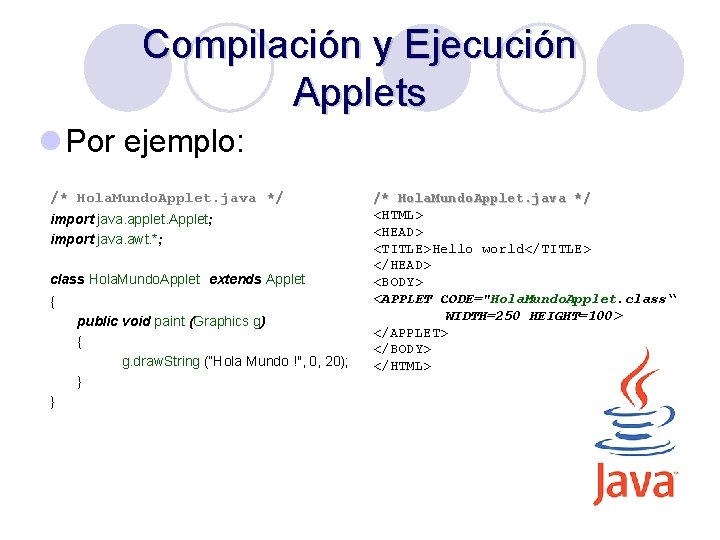 Compilación y Ejecución Applets

Por ejemplo:

/* HolaMundoApplet.java */
import java.applet.Applet;
import java.awt.*;

class HolaMundoApplet extends Applet
{
public void paint (Graphics g)
{
g.drawString ("Hola Mundo !", 0, 20);
}
}

/* HolaMundoApplet.java */
<HTML>
<HEAD>
<TITLE>Hello world</TITLE>
</HEAD>
<BODY>
<APPLET CODE="HolaMundoApplet.class"
WIDTH=250 HEIGHT=100>
</APPLET>
</BODY>
</HTML>

Java